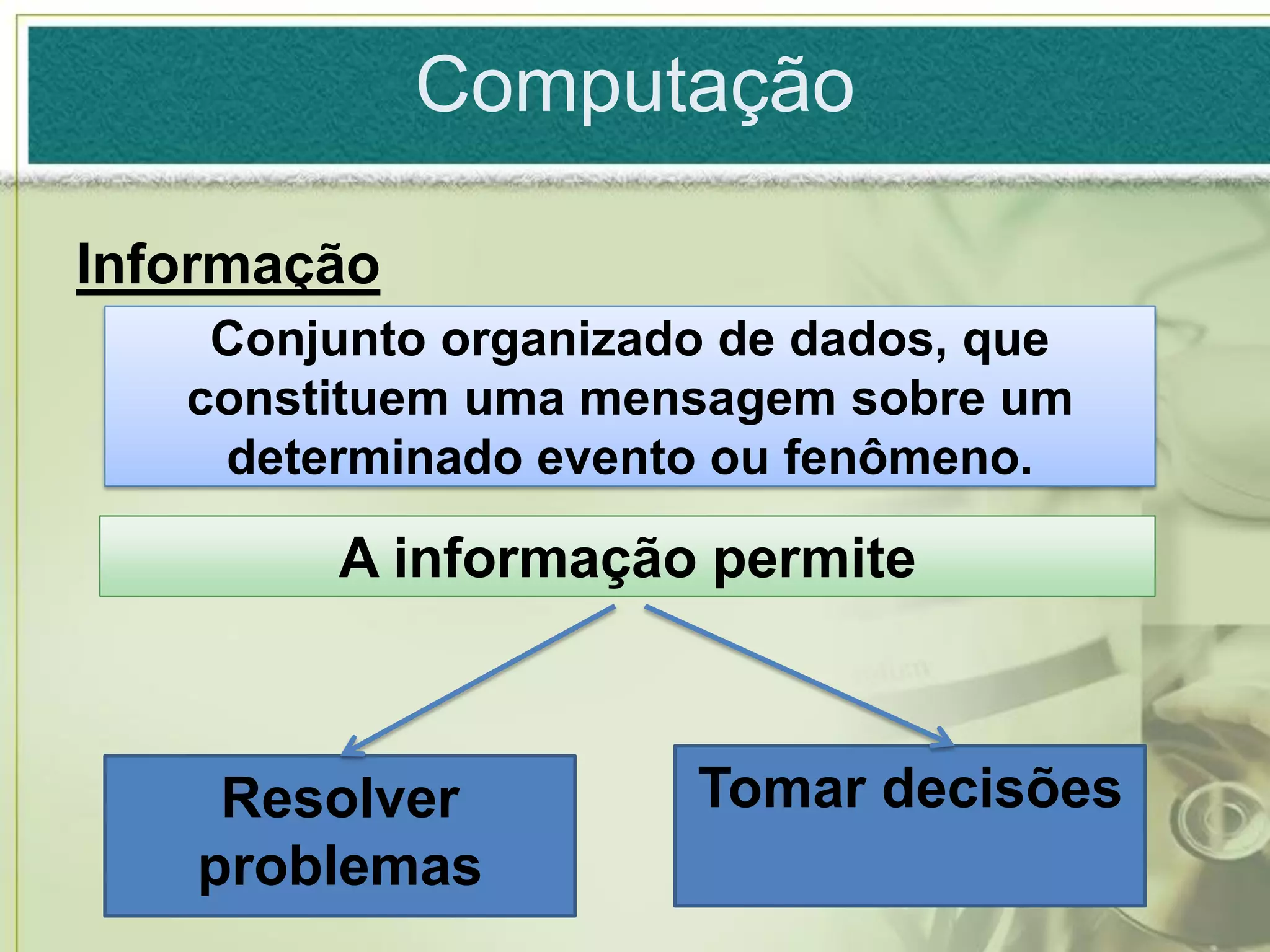 Computação

Informação

Conjunto organizado de dados, que constituem uma mensagem sobre um determinado evento ou fenômeno.

A informação permite

Resolver problemas

Tomar decisões